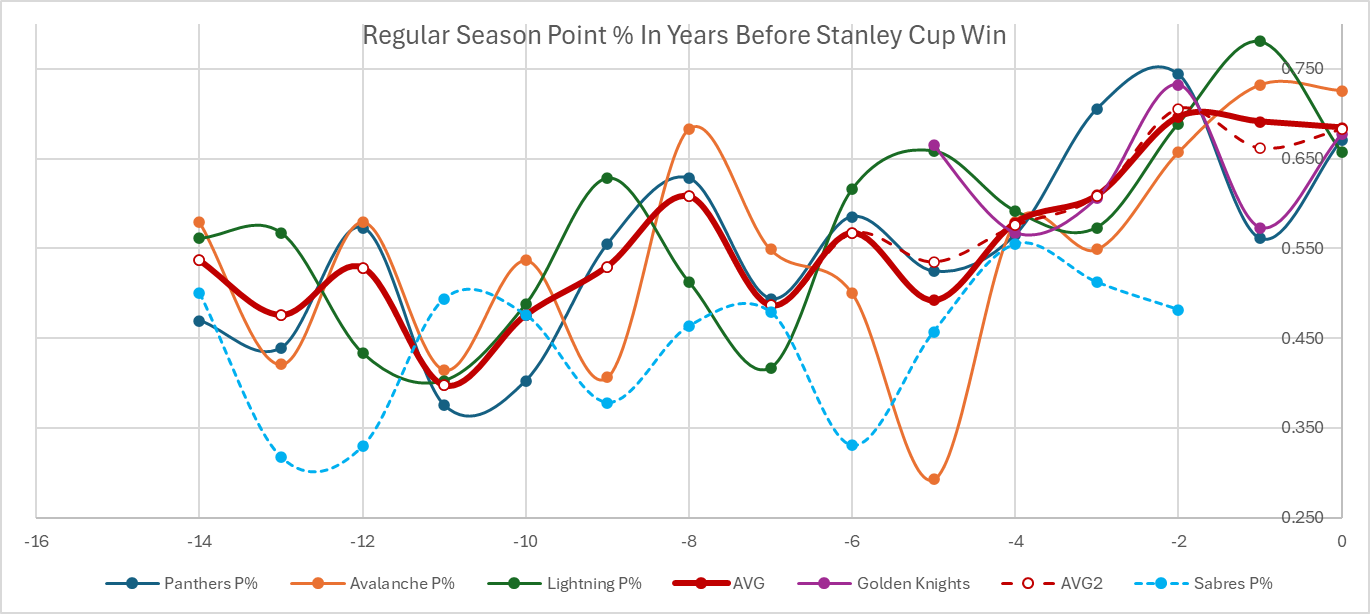 Regular Season Point % In Years Before Stanley Cup Win

0.750
0.650
0.550
0.450
0.350
0.250

-16
-14
-12
-10
-8
-6
-4
-2
0

Panthers P%
Avalanche P%
Lightning P%
AVG
Golden Knights
AVG2
Sabres P%